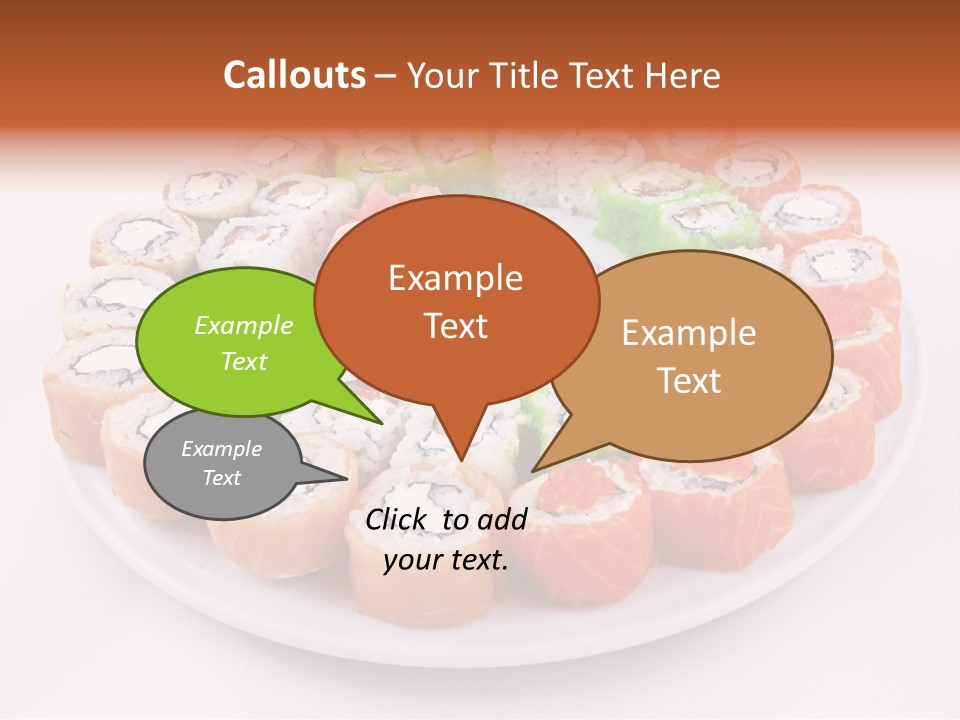 Callouts – Your Title Text Here

Example Text

Example Text

Example Text

Example Text

Click to add your text.